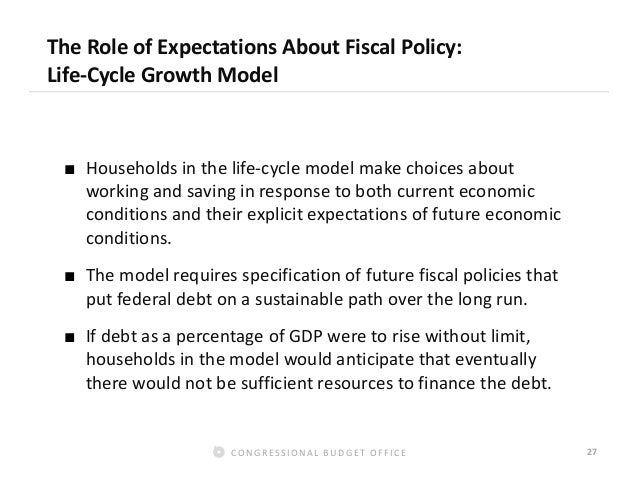 The Role of Expectations About Fiscal Policy:
Life-Cycle Growth Model

■ Households in the life-cycle model make choices about working and saving in response to both current economic conditions and their explicit expectations of future economic conditions.

■ The model requires specification of future fiscal policies that put federal debt on a sustainable path over the long run.

■ If debt as a percentage of GDP were to rise without limit, households in the model would anticipate that eventually there would not be sufficient resources to finance the debt.

CONGRESSIONAL BUDGET OFFICE

27